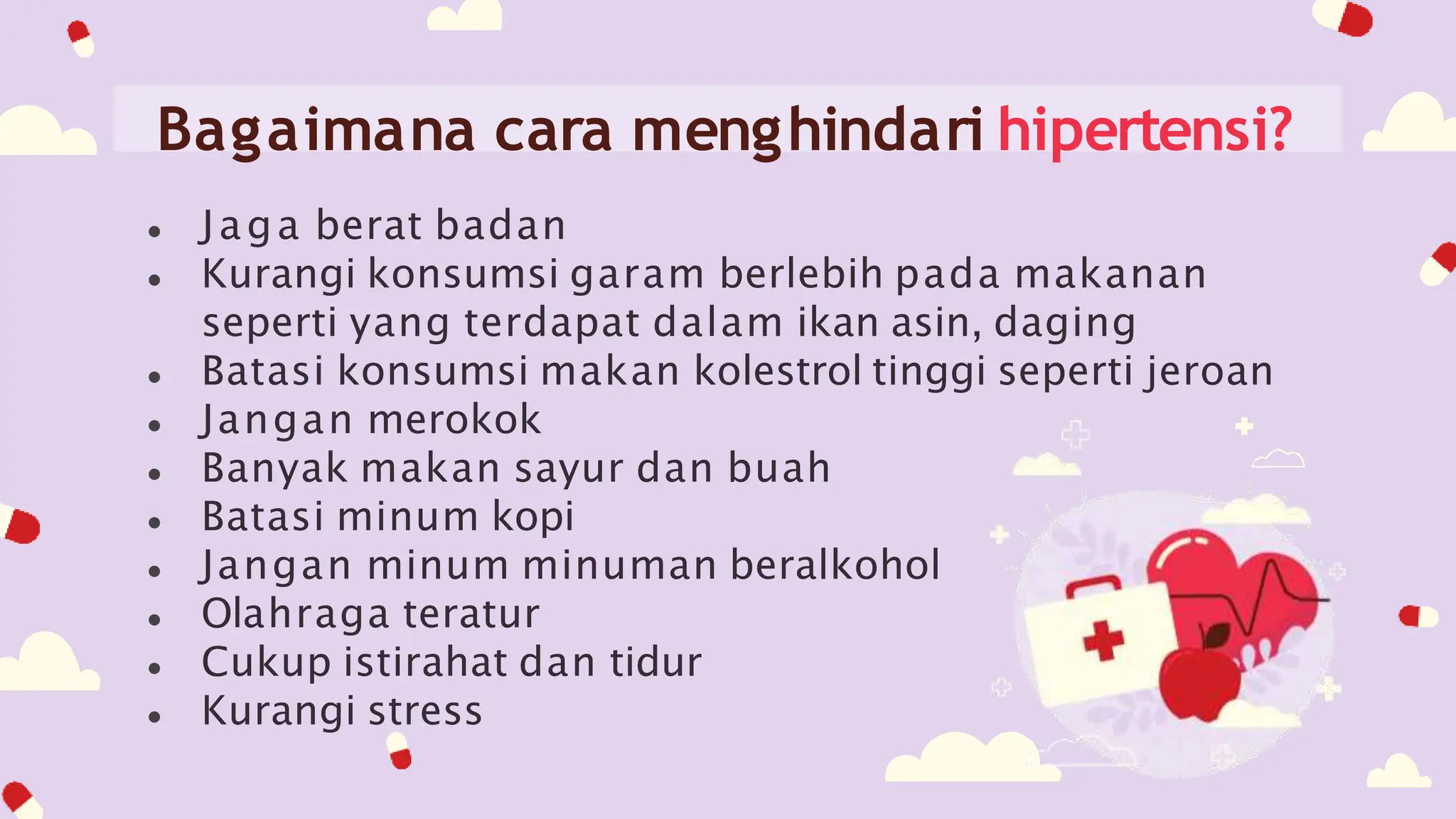 Bagaimana cara menghindari hipertensi?

- Jaga berat badan
- Kurangi konsumsi garam berlebih pada makanan seperti yang terdapat dalam ikan asin, daging
- Batasi konsumsi makan kolestrol tinggi seperti jeroan
- Jangan merokok
- Banyak makan sayur dan buah
- Batasi minum kopi
- Jangan minum minuman beralkohol
- Olahraga teratur
- Cukup istirahat dan tidur
- Kurangi stress